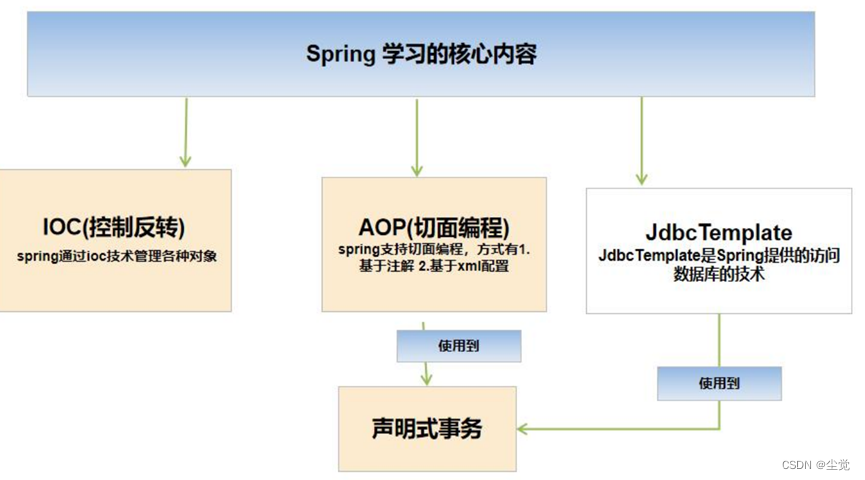 Spring 学习的核心内容

IOC(控制反转)
spring通过ioc技术管理各种对象

AOP(切面编程)
spring支持切面编程，方式有1.基于注解 2.基于xml配置

JdbcTemplate
JdbcTemplate是Spring提供的访问数据库的技术

使用到

使用到

声明式事务

CSDN @尘觉